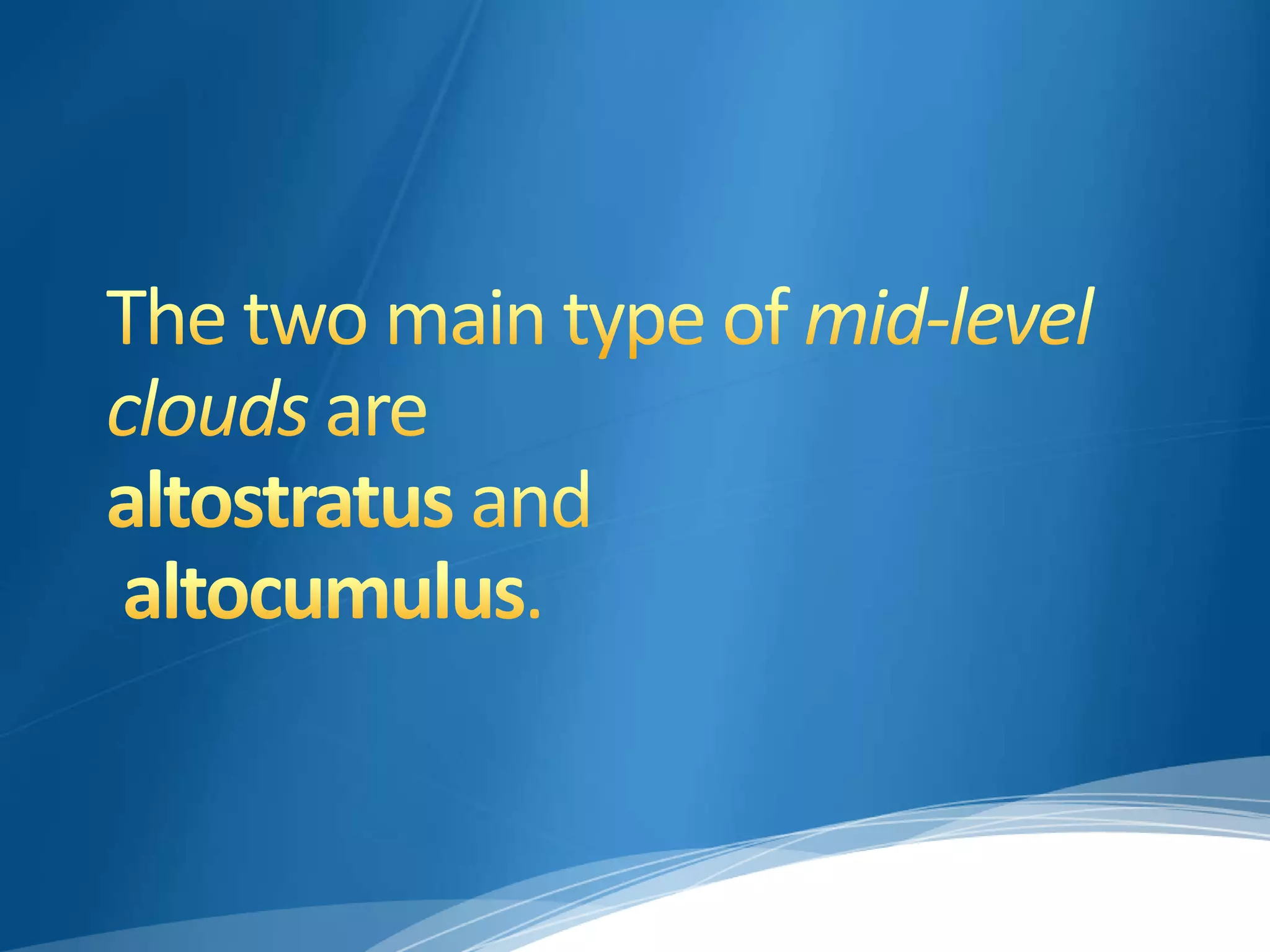 The two main type of mid-level clouds are
altostratus and
altocumulus.